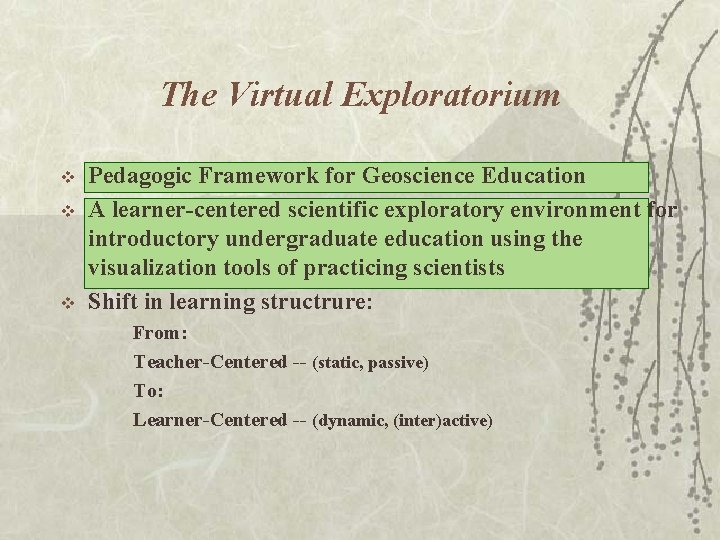 The Virtual Exploratorium

❖ Pedagogic Framework for Geoscience Education

❖ A learner-centered scientific exploratory environment for introductory undergraduate education using the visualization tools of practicing scientists

❖ Shift in learning structrure:

From:

Teacher-Centered -- (static, passive)

To:

Learner-Centered -- (dynamic, (inter)active)